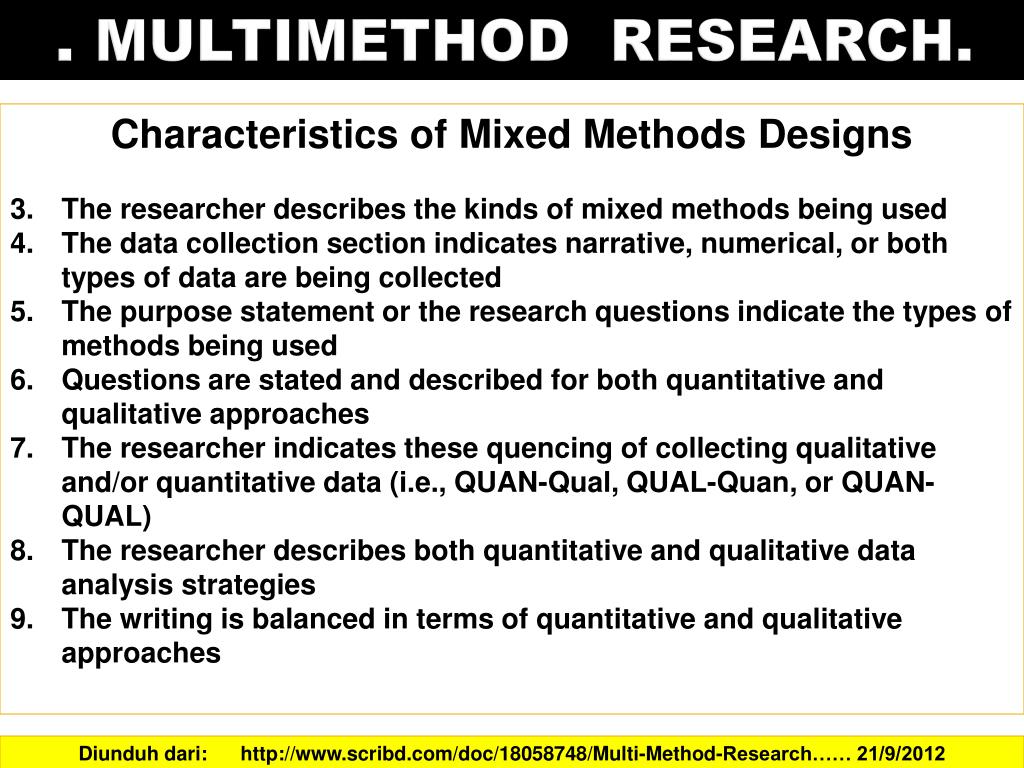 . MULTIMETHOD RESEARCH.

Characteristics of Mixed Methods Designs

3. The researcher describes the kinds of mixed methods being used
4. The data collection section indicates narrative, numerical, or both types of data are being collected
5. The purpose statement or the research questions indicate the types of methods being used
6. Questions are stated and described for both quantitative and qualitative approaches
7. The researcher indicates these quencing of collecting qualitative and/or quantitative data (i.e., QUAN-Qual, QUAL-Quan, or QUAN-QUAL)
8. The researcher describes both quantitative and qualitative data analysis strategies
9. The writing is balanced in terms of quantitative and qualitative approaches

Diunduh dari: http://www.scribd.com/doc/18058748/Multi-Method-Research…… 21/9/2012